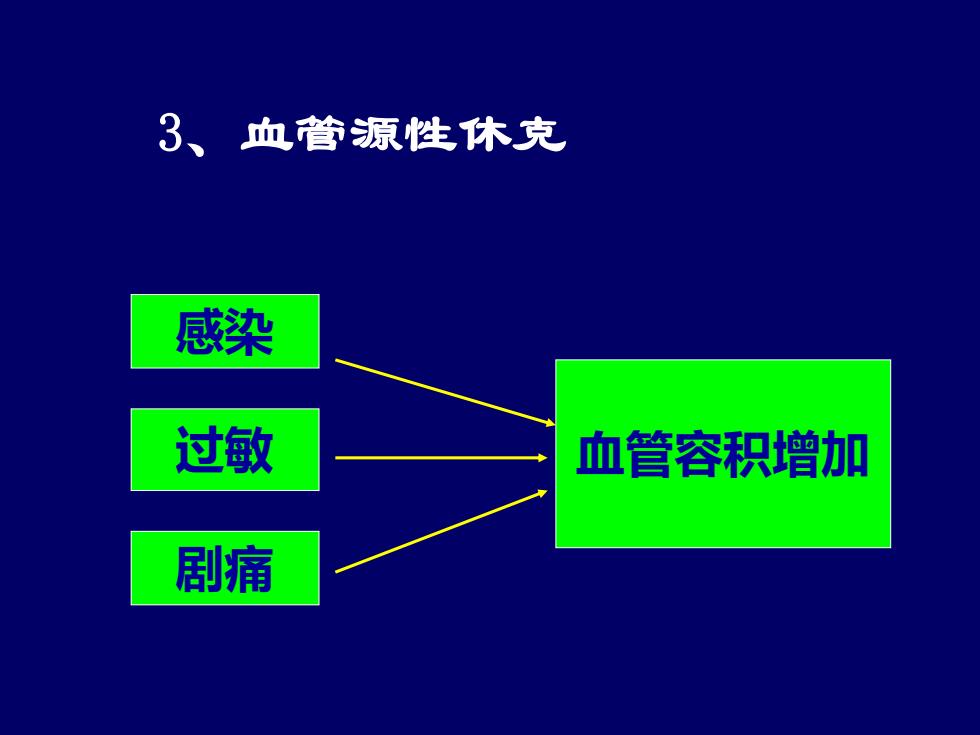 3、血管源性休克

感染

过敏

剧痛

血管容积增加